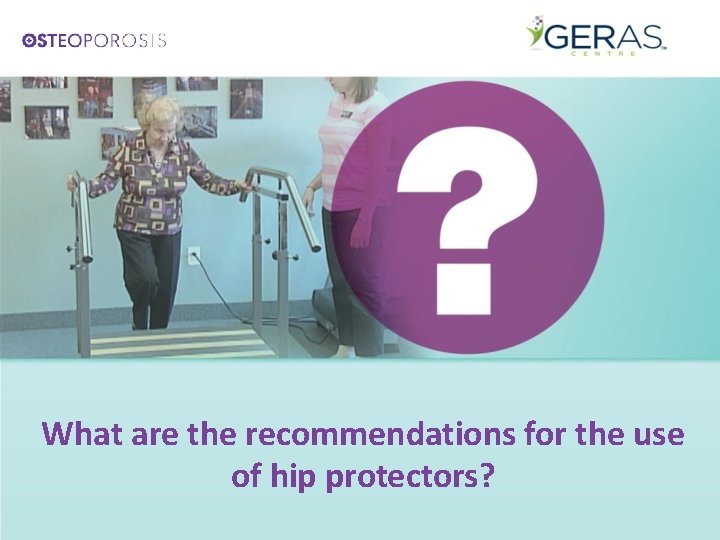 OSTEOPOROSIS

GERAS CENTRE

?

What are the recommendations for the use of hip protectors?